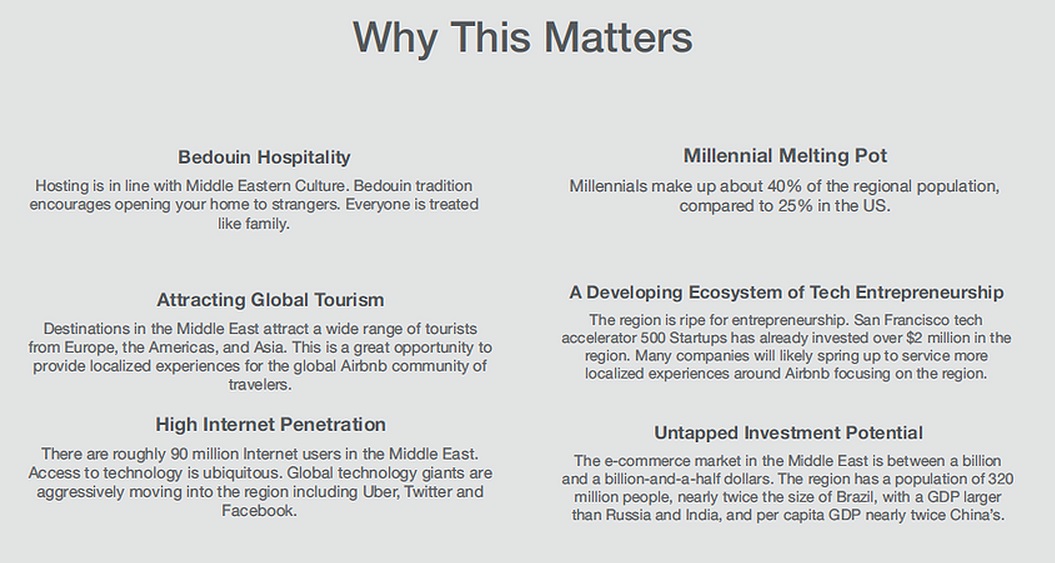 Why This Matters

Bedouin Hospitality

Hosting is in line with Middle Eastern Culture. Bedouin tradition encourages opening your home to strangers. Everyone is treated like family.

Attracting Global Tourism

Destinations in the Middle East attract a wide range of tourists from Europe, the Americas, and Asia. This is a great opportunity to provide localized experiences for the global Airbnb community of travelers.

High Internet Penetration

There are roughly 90 million Internet users in the Middle East. Access to technology is ubiquitous. Global technology giants are aggressively moving into the region including Uber, Twitter and Facebook.

Millennial Melting Pot

Millennials make up about 40% of the regional population, compared to 25% in the US.

A Developing Ecosystem of Tech Entrepreneurship

The region is ripe for entrepreneurship. San Francisco tech accelerator 500 Startups has already invested over $2 million in the region. Many companies will likely spring up to service more localized experiences around Airbnb focusing on the region.

Untapped Investment Potential

The e-commerce market in the Middle East is between a billion and a billion-and-a-half dollars. The region has a population of 320 million people, nearly twice the size of Brazil, with a GDP larger than Russia and India, and per capita GDP nearly twice China's.